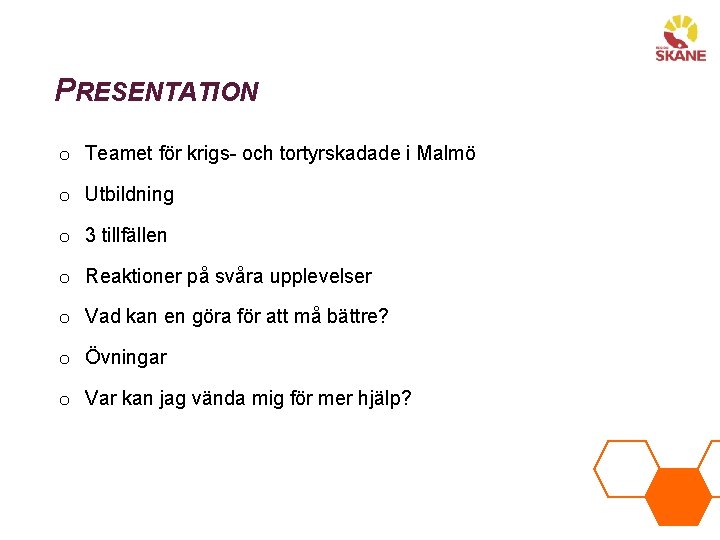 REGION SKÅNE

PRESENTATION

o Teamet för krigs- och tortyrskadade i Malmö

o Utbildning

o 3 tillfällen

o Reaktioner på svåra upplevelser

o Vad kan en göra för att må bättre?

o Övningar

o Var kan jag vända mig för mer hjälp?